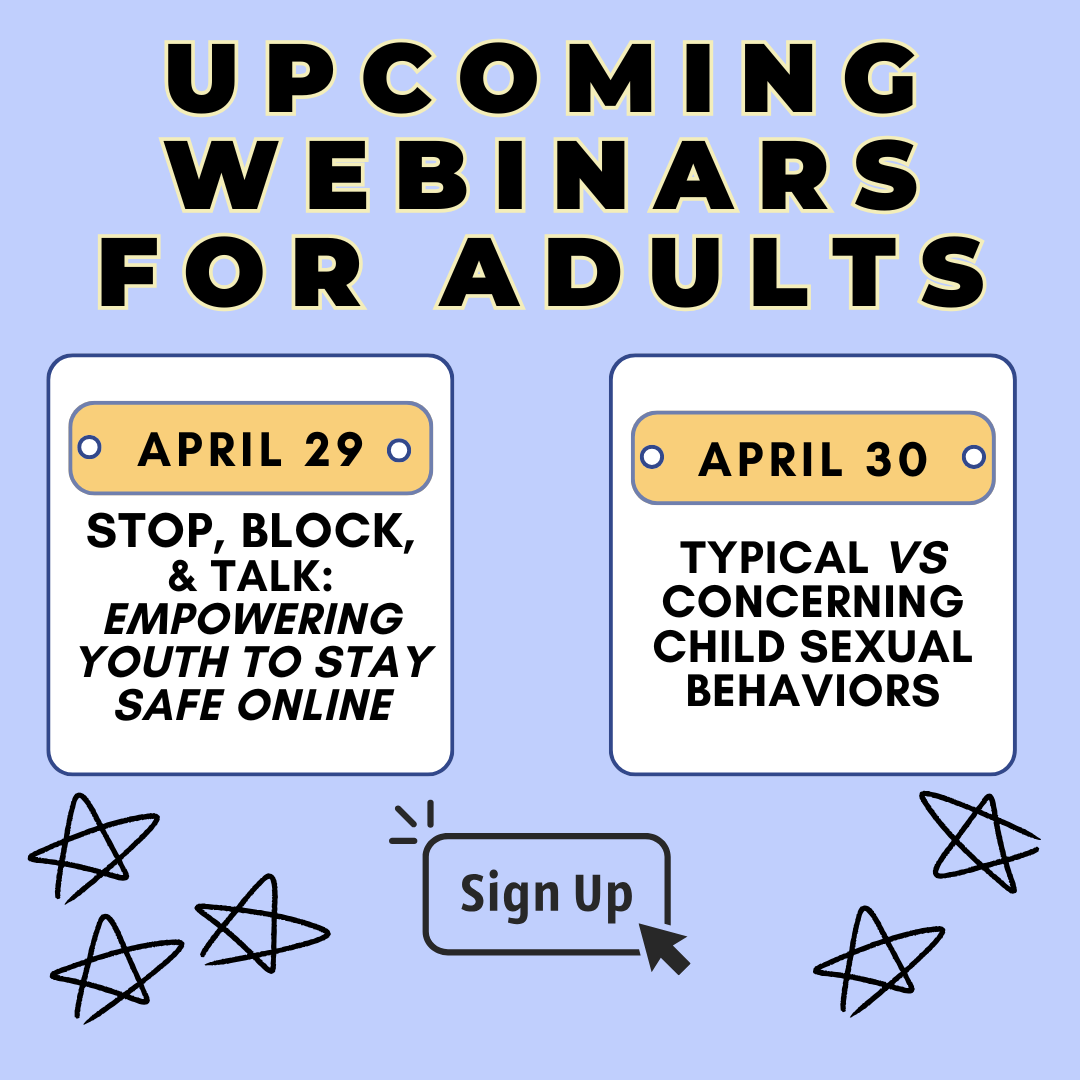 UPCOMING WEBINARS FOR ADULTS

APRIL 29

STOP, BLOCK, & TALK: EMPOWERING YOUTH TO STAY SAFE ONLINE

APRIL 30

TYPICAL VS CONCERNING CHILD SEXUAL BEHAVIORS

Sign Up